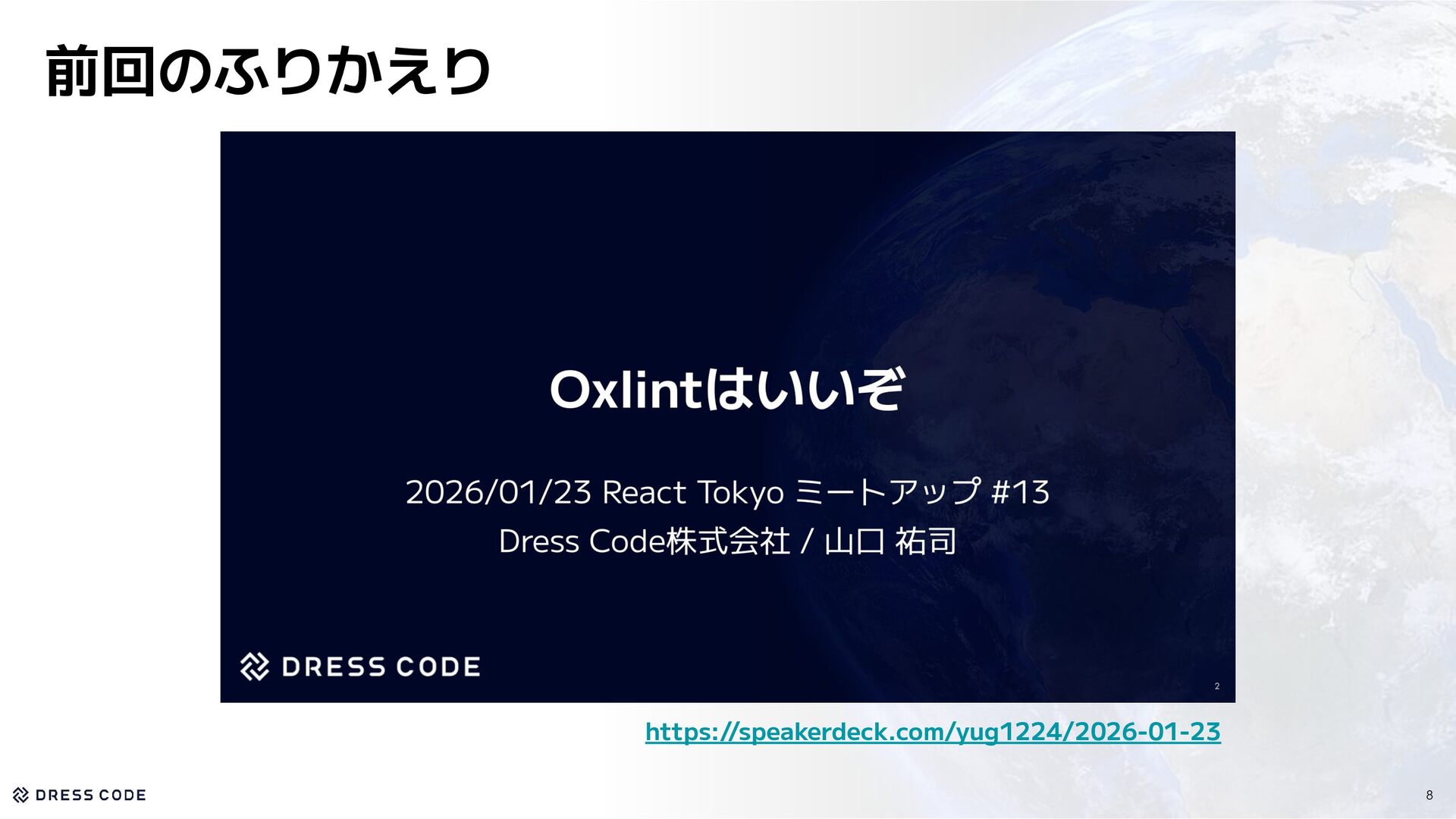 前回のふりかえり

Oxlintはいいぞ

2026/01/23 React Tokyo ミートアップ #13

Dress Code株式会社 / 山口 祐司

DRESS CODE

2

https://speakerdeck.com/yug1224/2026-01-23

DRESS CODE

8